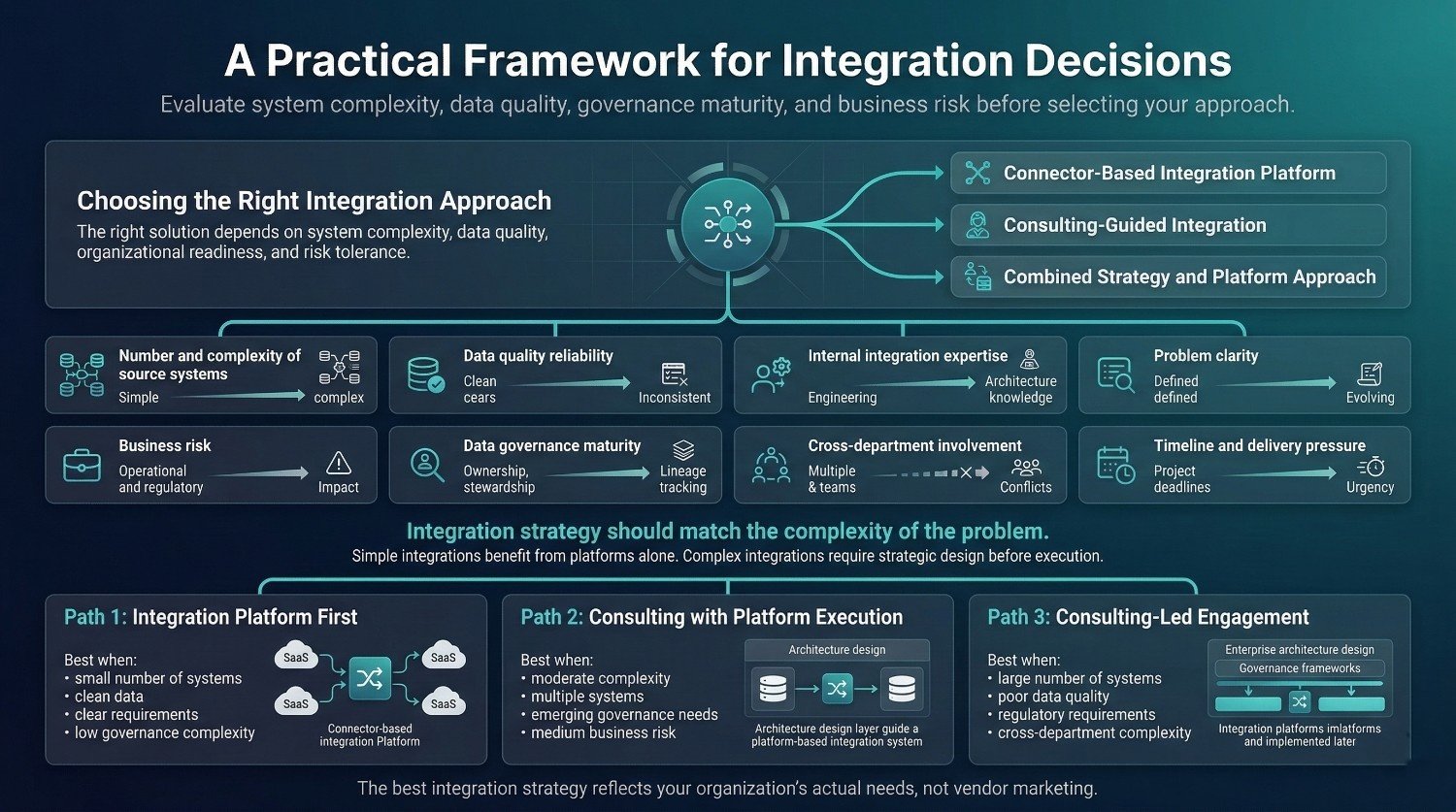 A Practical Framework for Integration Decisions

Evaluate system complexity, data quality, governance maturity, and business risk before selecting your approach.

Choosing the Right Integration Approach

The right solution depends on system complexity, data quality, organizational readiness, and risk tolerance.

Connector-Based Integration Platform

Consulting-Guided Integration

Combined Strategy and Platform Approach

Number and complexity of source systems
Simple complex

Data quality reliability
Clean cears Inconsistent

Internal integration expertise
Engineering Architecture knowledge

Problem clarity
Defined defined Evolving

Business risk
Operational and regulatory Impact

Data governance maturity
Ownership, stewardship Lineage tracking

Cross-department involvement
Multiple & teams Conflicts

Timeline and delivery pressure
Project deadlines Urgency

Integration strategy should match the complexity of the problem.

Simple integrations benefit from platforms alone. Complex integrations require strategic design before execution.

Path 1: Integration Platform First

Best when:
• small number of systems
• clean data
• clear requirements
• low governance complexity

SaaS SaaS SaaS SaaS
Connector-based integration Platform

Path 2: Consulting with Platform Execution

Best when:
• moderate complexity
• multiple systems
• emerging governance needs
• medium business risk

Architecture design
Architecture design layer guide a platform-based integration system

Path 3: Consulting-Led Engagement

Best when:
• large number of systems
• poor data quality
• regulatory requirements
• cross-department complexity

Enterprise architecture design
Governance frameworks
Integration platforms imlatforms and implemented later

The best integration strategy reflects your organization's actual needs, not vendor marketing.